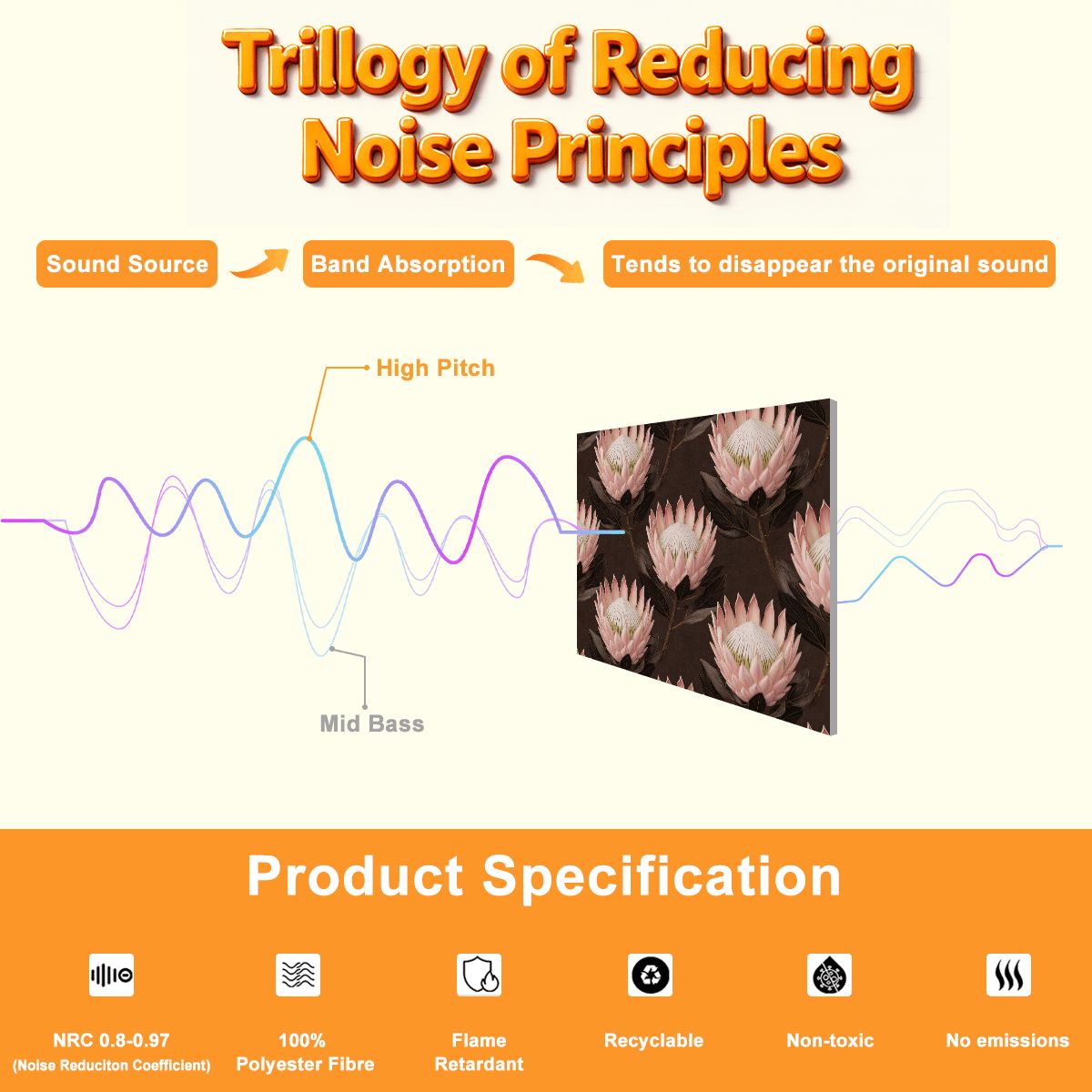 Trillogy of Reducing Noise Principles

Sound Source

Band Absorption

Tends to disappear the original sound

High Pitch

Mid Bass

Product Specification

NRC 0.8-0.97
(Noise Reduciton Coefficient)

100%
Polyester Fibre

Flame
Retardant

Recyclable

Non-toxic

No emissions